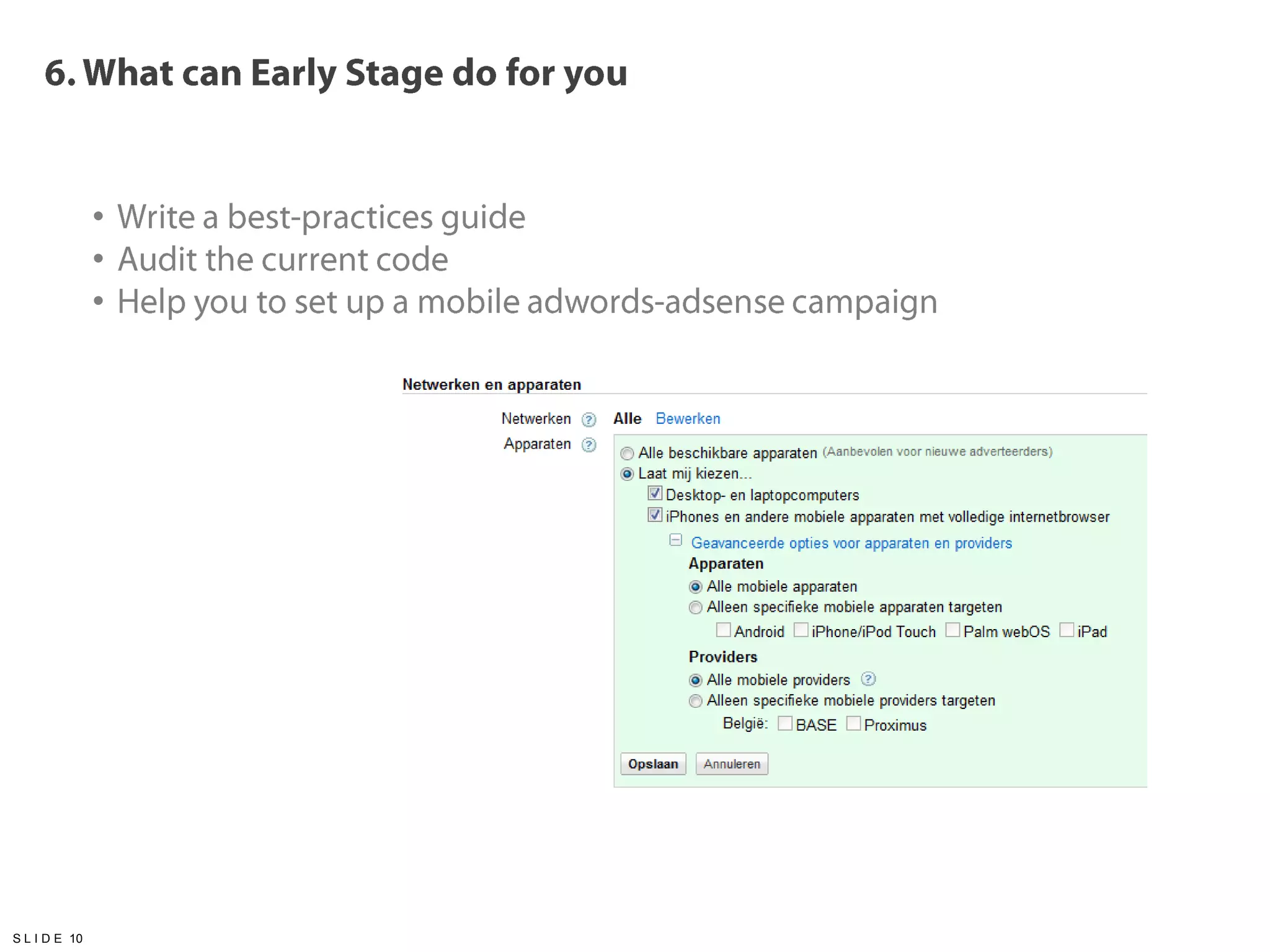 6. What can Early Stage do for you

• Write a best-practices guide
• Audit the current code
• Help you to set up a mobile adwords-adsense campaign

Netwerken en apparaten

Netwerken ? Alle Bewerken

Apparaten ?

Alle beschikbare apparaten (Aanbevolen voor nieuwe adverteerders)
Laat mij kiezen...
Desktop- en laptopcomputers
iPhones en andere mobiele apparaten met volledige internetbrowser
Geavanceerde opties voor apparaten en providers
Apparaten
Alle mobiele apparaten
Alleen specifieke mobiele apparaten targeten
Android iPhone/iPod Touch Palm webOS iPad
Providers
Alle mobiele providers ?
Alleen specifieke mobiele providers targeten
België: BASE Proximus

Opslaan Annuleren

SLIDE 10